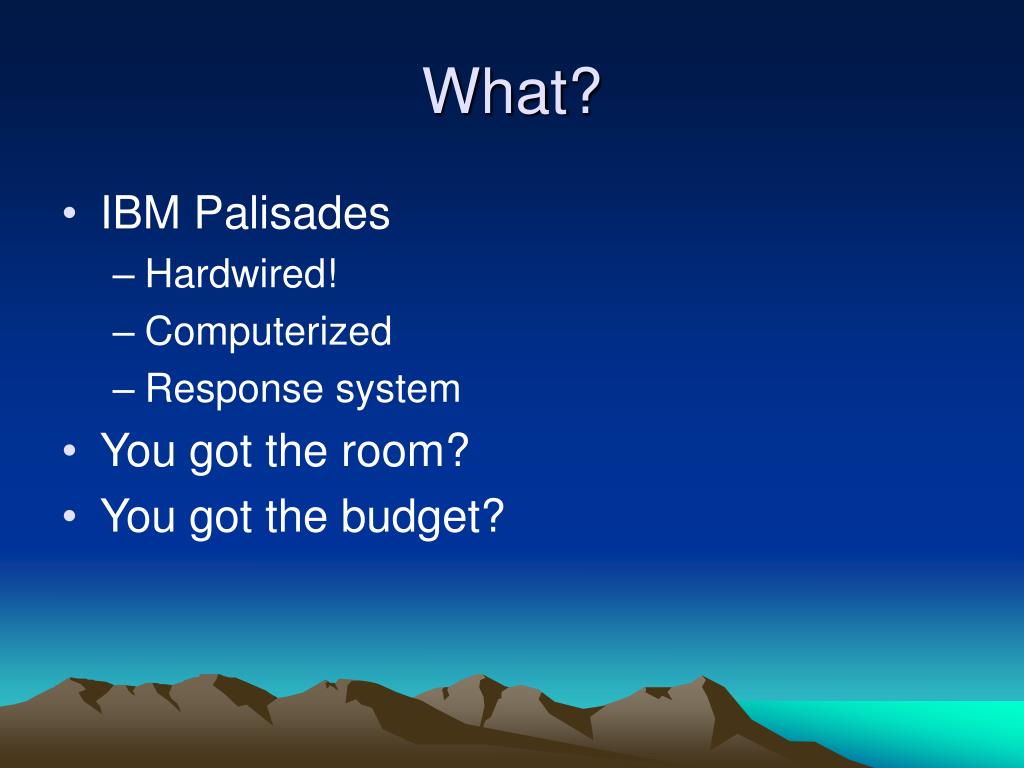 What?

• IBM Palisades
– Hardwired!
– Computerized
– Response system
• You got the room?
• You got the budget?